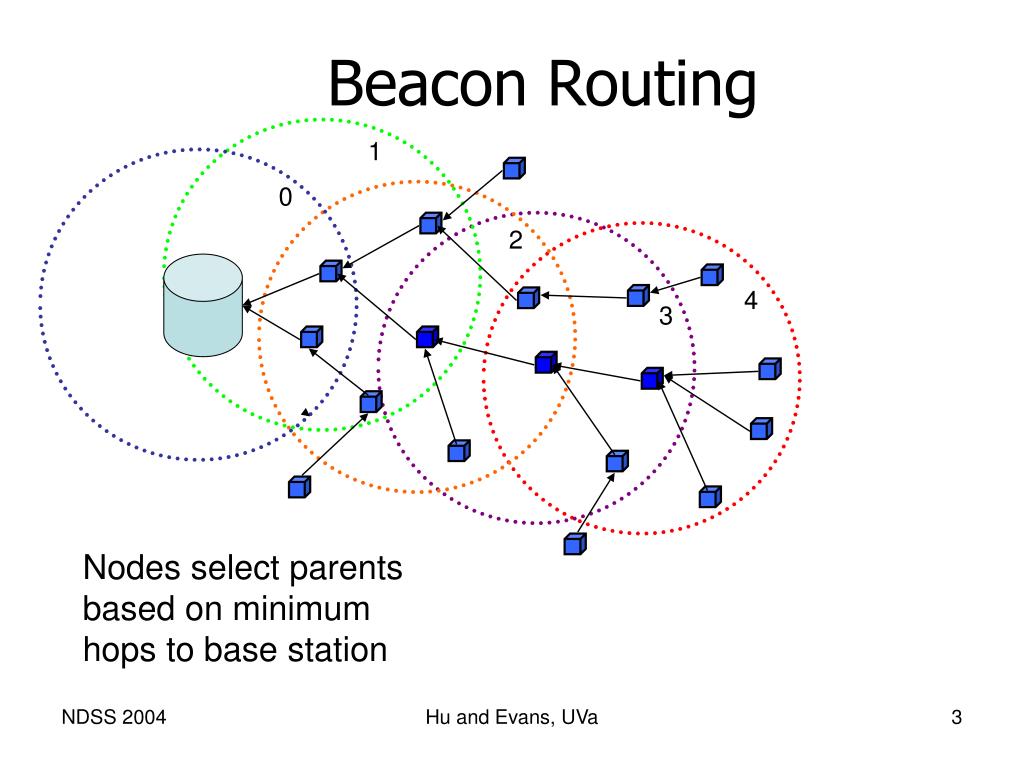 Beacon Routing

1
0
2
3
4

Nodes select parents based on minimum hops to base station

NDSS 2004
Hu and Evans, UVa
3